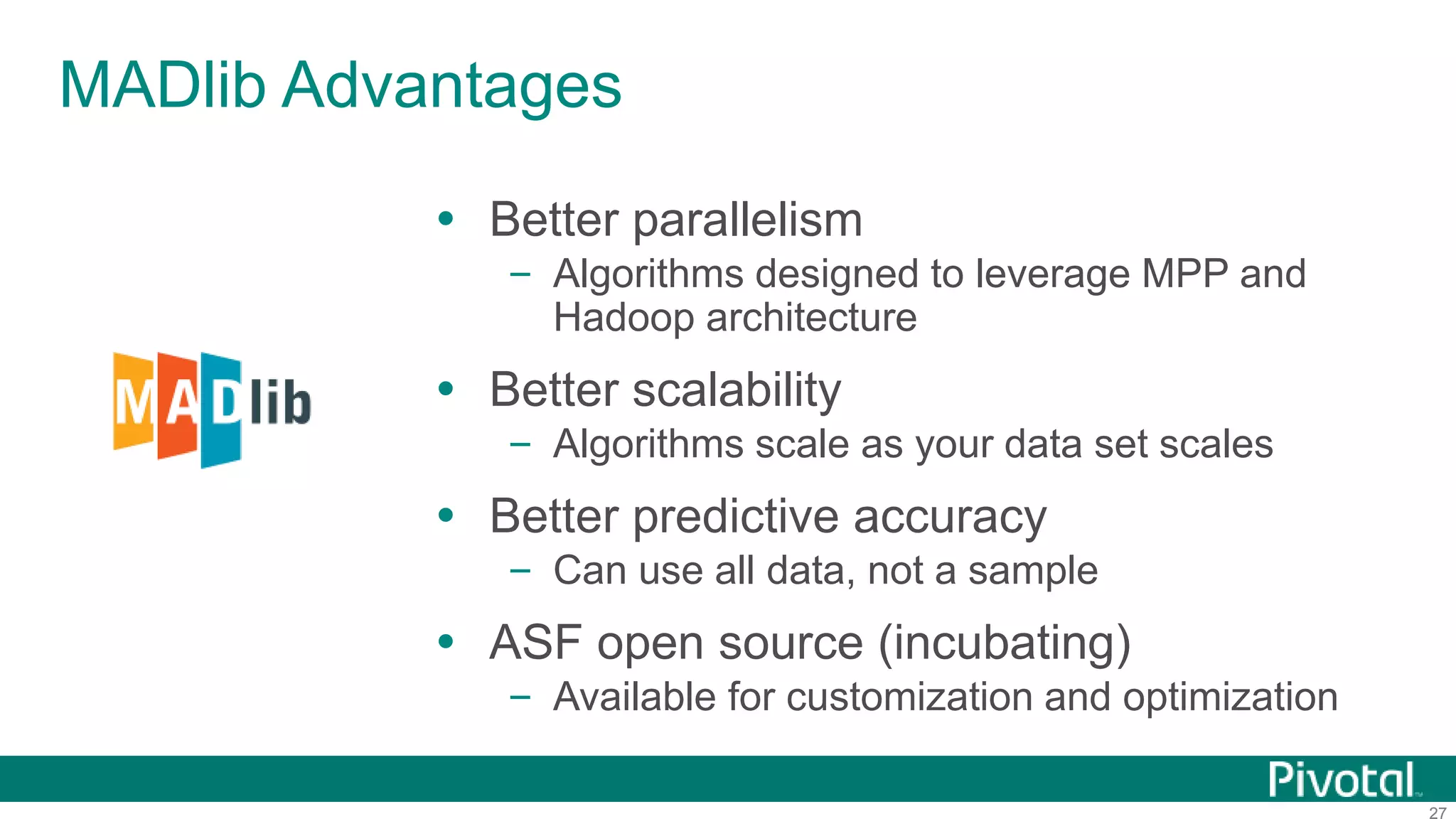 MADlib Advantages

MADlib

• Better parallelism
– Algorithms designed to leverage MPP and Hadoop architecture

• Better scalability
– Algorithms scale as your data set scales

• Better predictive accuracy
– Can use all data, not a sample

• ASF open source (incubating)
– Available for customization and optimization

Pivotal

27